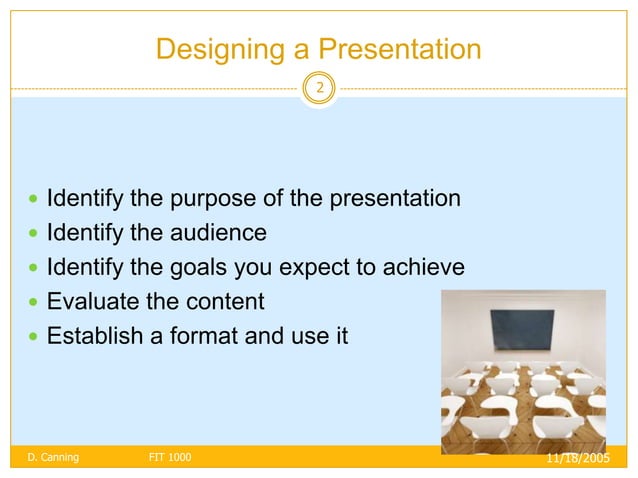 Designing a Presentation

2

- Identify the purpose of the presentation
- Identify the audience
- Identify the goals you expect to achieve
- Evaluate the content
- Establish a format and use it

D. Canning FIT 1000 11/18/2005